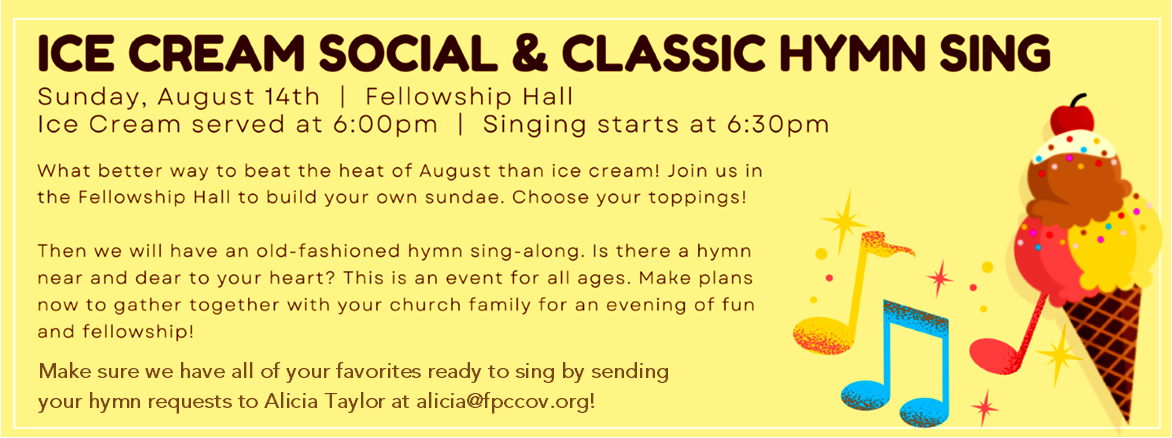 ICE CREAM SOCIAL & CLASSIC HYMN SING

Sunday, August 14th | Fellowship Hall
Ice Cream served at 6:00pm | Singing starts at 6:30pm

What better way to beat the heat of August than ice cream! Join us in the Fellowship Hall to build your own sundae. Choose your toppings!

Then we will have an old-fashioned hymn sing-along. Is there a hymn near and dear to your heart? This is an event for all ages. Make plans now to gather together with your church family for an evening of fun and fellowship!

Make sure we have all of your favorites ready to sing by sending your hymn requests to Alicia Taylor at alicia@fpccov.org!